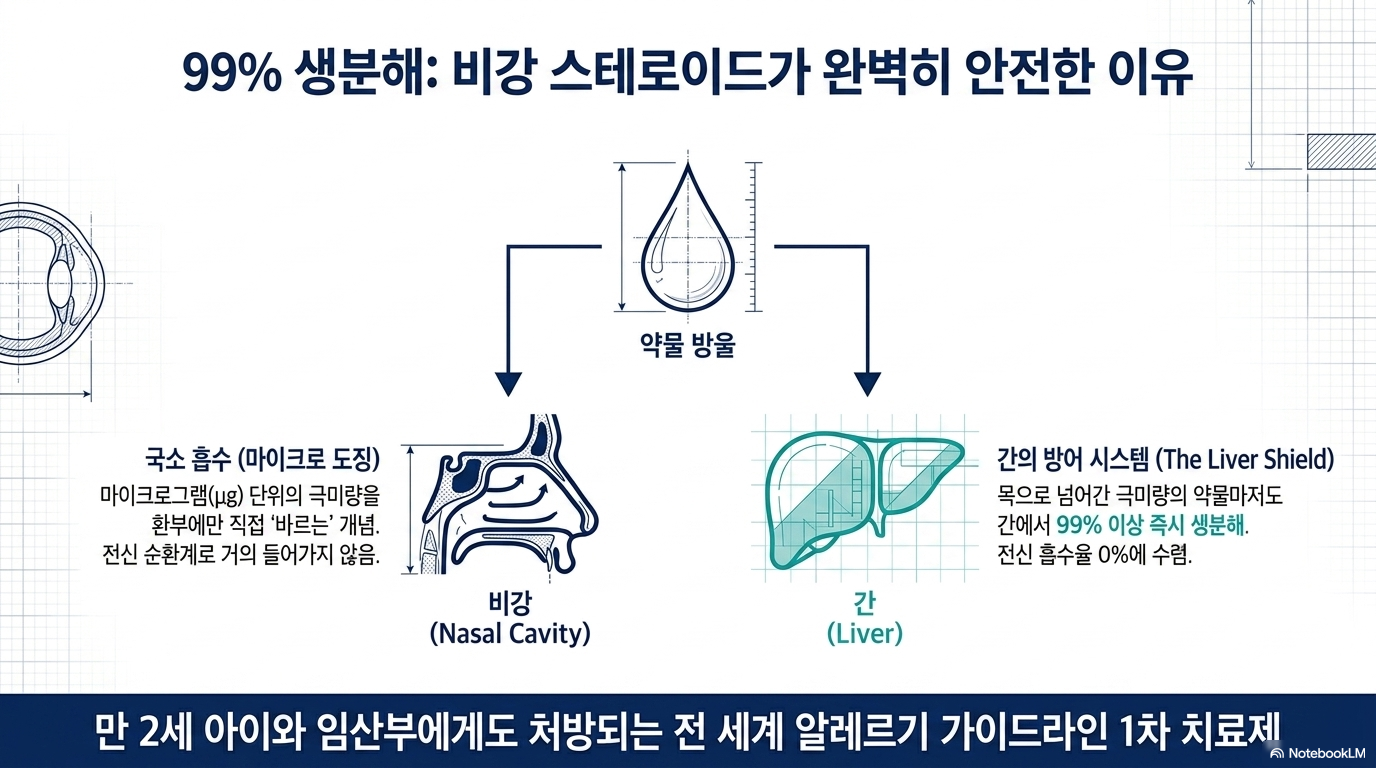 99% 생분해: 비강 스테로이드가 완벽히 안전한 이유

약물 방울

국소 흡수 (마이크로 도징)
마이크로그램(μg) 단위의 극미량을 환부에만 직접 '바르는' 개념. 전신 순환계로 거의 들어가지 않음.

비강
(Nasal Cavity)

간
(Liver)

간의 방어 시스템 (The Liver Shield)
목으로 넘어간 극미량의 약물마저도 간에서 99% 이상 즉시 생분해. 전신 흡수율 0%에 수렴.

만 2세 아이와 임산부에게도 처방되는 전 세계 알레르기 가이드라인 1차 치료제

NotebookLM